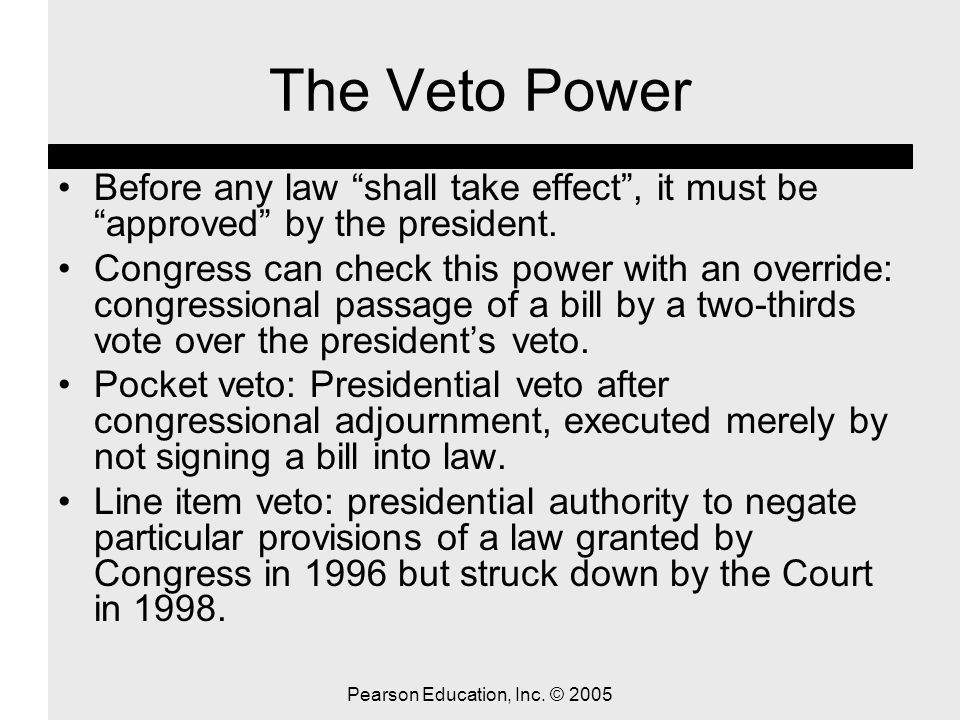 The Veto Power

• Before any law “shall take effect”, it must be “approved” by the president.

• Congress can check this power with an override: congressional passage of a bill by a two-thirds vote over the president’s veto.

• Pocket veto: Presidential veto after congressional adjournment, executed merely by not signing a bill into law.

• Line item veto: presidential authority to negate particular provisions of a law granted by Congress in 1996 but struck down by the Court in 1998.

Pearson Education, Inc. © 2005